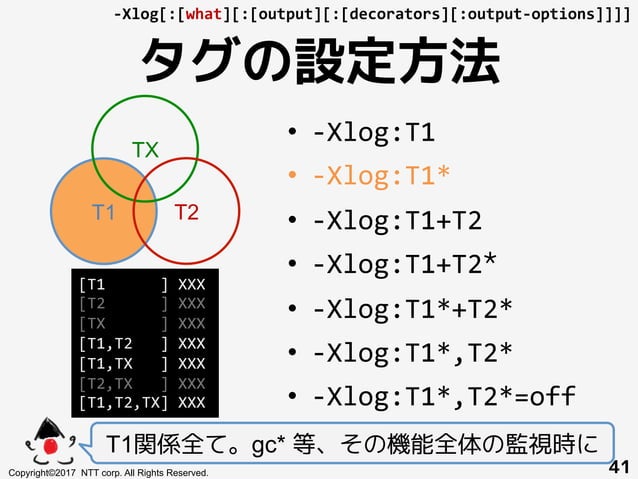 -Xlog[:[what][:[output][:[decorators][:output-options]]]]

タグの設定方法

TX

T1

T2

[T1 ] XXX
[T2 ] XXX
[TX ] XXX
[T1,T2 ] XXX
[T1,TX ] XXX
[T2,TX ] XXX
[T1,T2,TX] XXX

• -Xlog:T1
• -Xlog:T1*
• -Xlog:T1+T2
• -Xlog:T1+T2*
• -Xlog:T1*+T2*
• -Xlog:T1*,T2*
• -Xlog:T1*,T2*=off

T1関係全て。gc* 等、その機能全体の監視時に

Copyright©2017 NTT corp. All Rights Reserved.

41